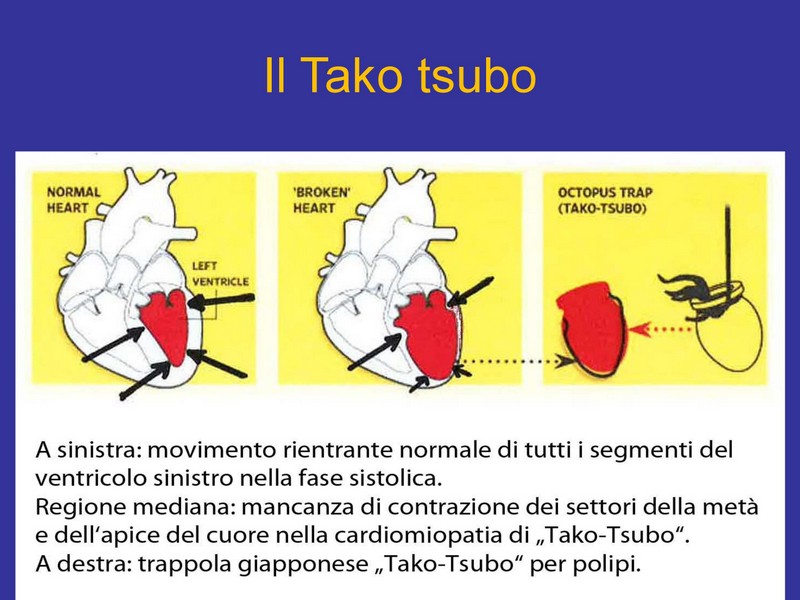 Il Tako tsubo

NORMAL HEART

LEFT VENTRICLE

'BROKEN' HEART

OCTOPUS TRAP (TAKO-TSUBO)

A sinistra: movimento rientrante normale di tutti i segmenti del ventricolo sinistro nella fase sistolica.
Regione mediana: mancanza di contrazione dei settori della metà e dell'apice del cuore nella cardiomiopatia di „Tako-Tsubo".
A destra: trappola giapponese „Tako-Tsubo" per polipi.